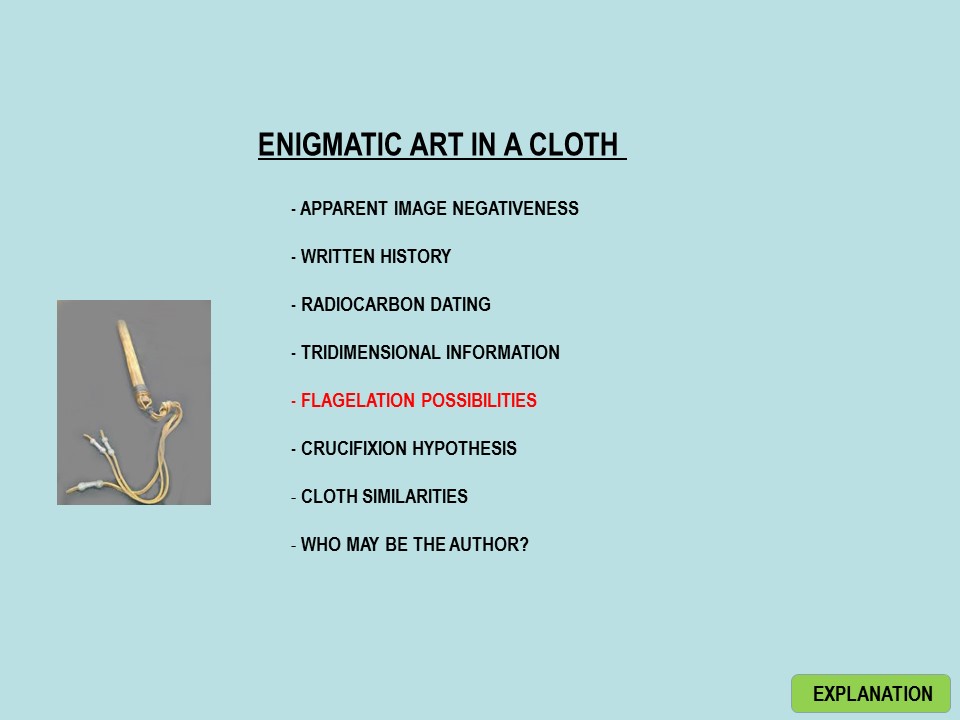 ENIGMATIC ART IN A CLOTH

- APPARENT IMAGE NEGATIVENESS

- WRITTEN HISTORY

- RADIOCARBON DATING

- TRIDIMENSIONAL INFORMATION

- FLAGELATION POSSIBILITIES

- CRUCIFIXION HYPOTHESIS

- CLOTH SIMILARITIES

- WHO MAY BE THE AUTHOR?

EXPLANATION